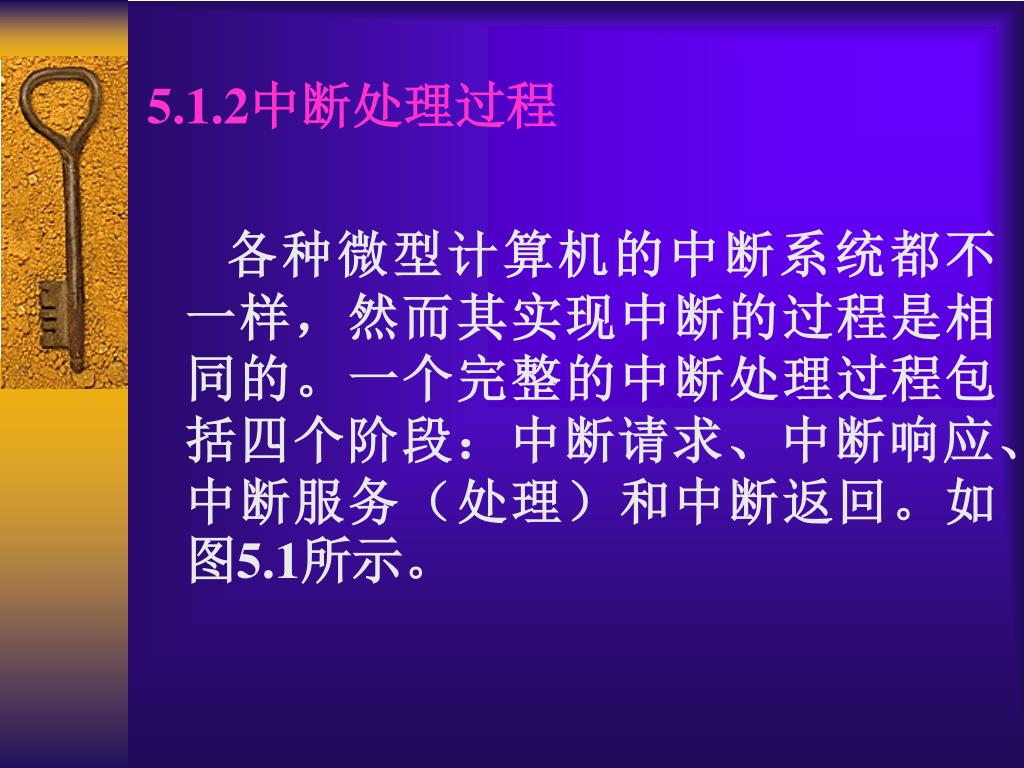 5.1.2中断处理过程

各种微型计算机的中断系统都不一样，然而其实现中断的过程是相同的。一个完整的中断处理过程包括四个阶段：中断请求、中断响应、中断服务（处理）和中断返回。如图5.1所示。